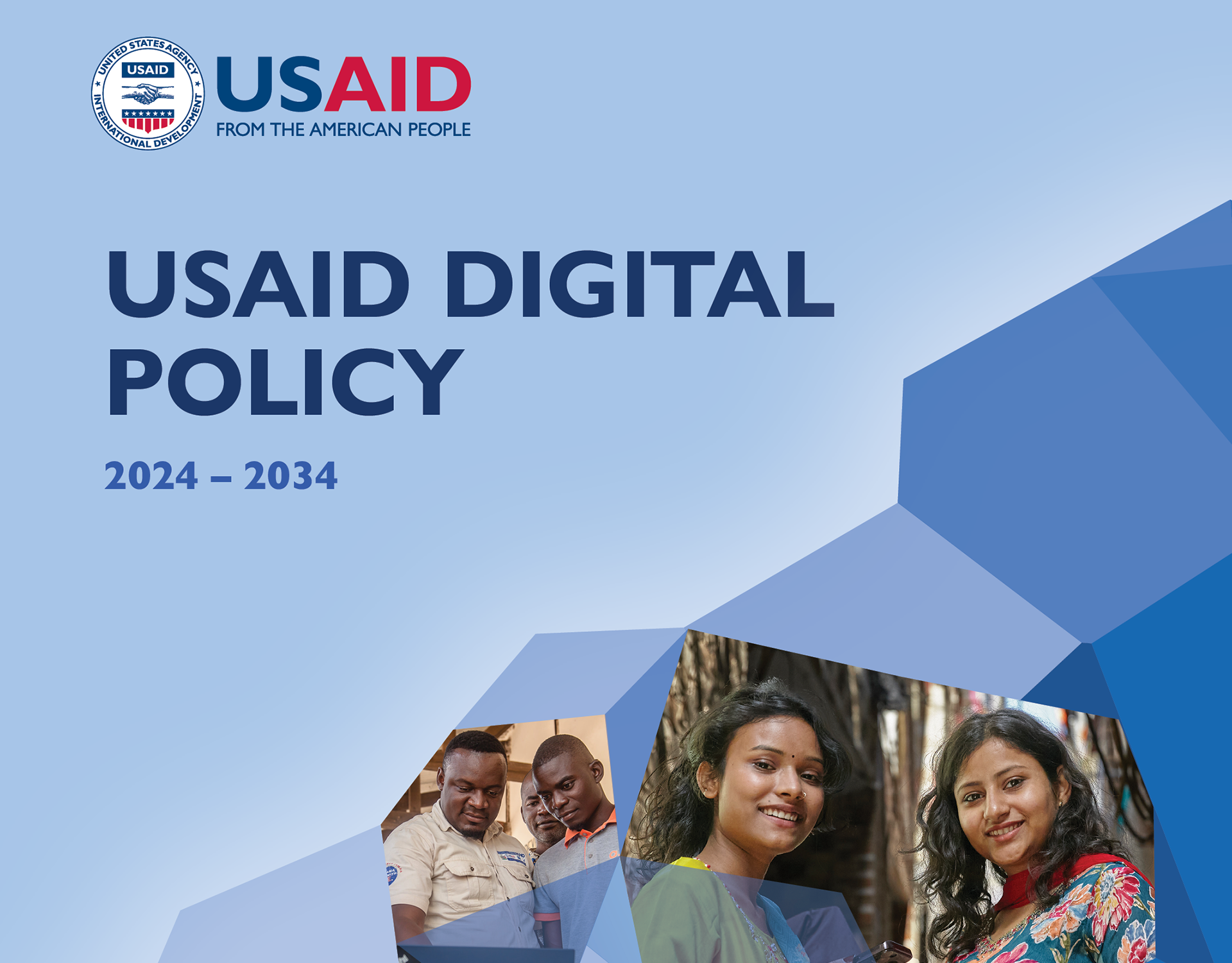 UNITED STATES AGENCY INTERNATIONAL DEVELOPMENT USAID

USAID
FROM THE AMERICAN PEOPLE

USAID DIGITAL POLICY

2024 – 2034